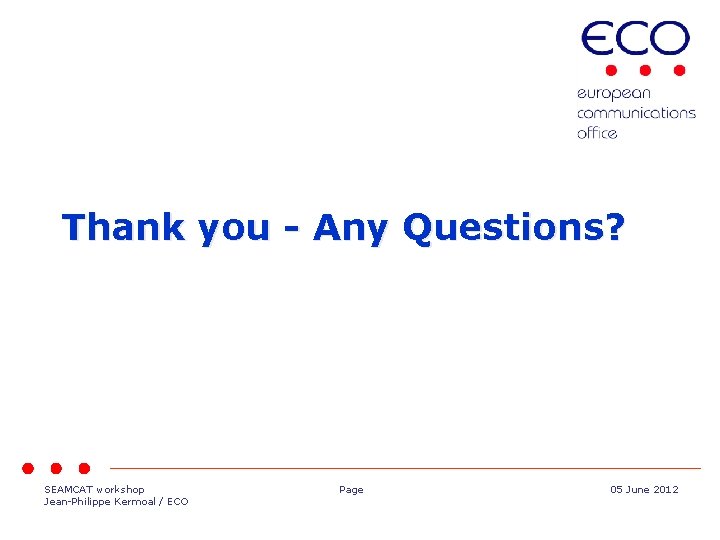 ECO
european
communications
office

Thank you - Any Questions?

SEAMCAT workshop
Jean-Philippe Kermoal / ECO

Page

05 June 2012